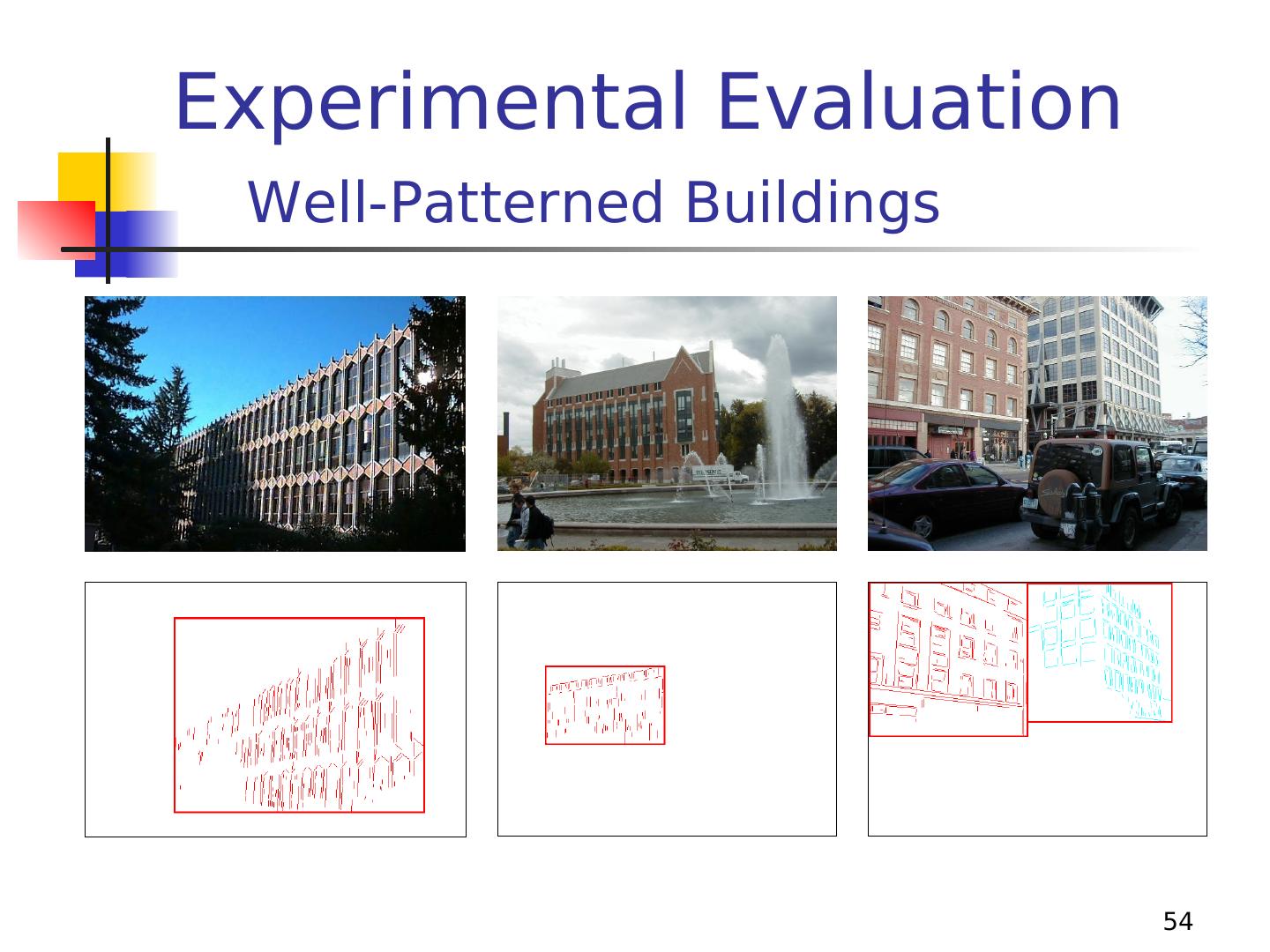 Experimental Evaluation

Well-Patterned Buildings

54